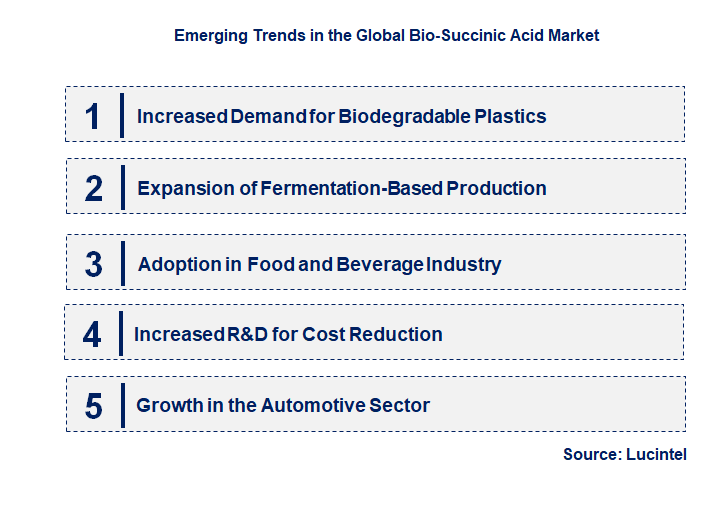 Emerging Trends in the Global Bio-Succinic Acid Market

1 Increased Demand for Biodegradable Plastics

2 Expansion of Fermentation-Based Production

3 Adoption in Food and Beverage Industry

4 Increased R&D for Cost Reduction

5 Growth in the Automotive Sector

Source: Lucintel